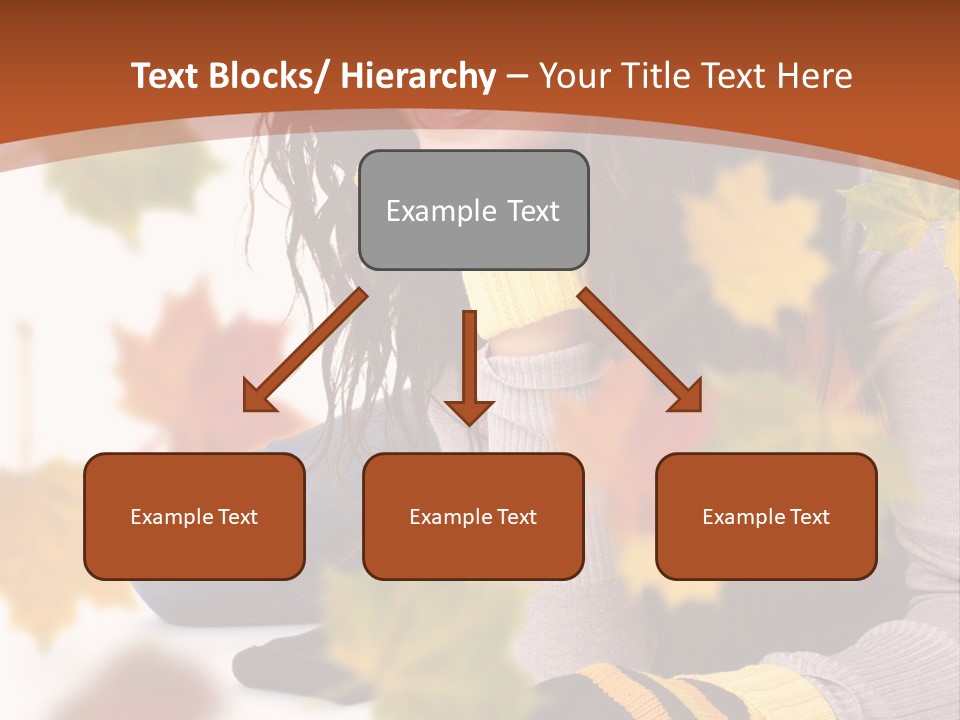 Text Blocks/ Hierarchy – Your Title Text Here

Example Text

Example Text

Example Text

Example Text